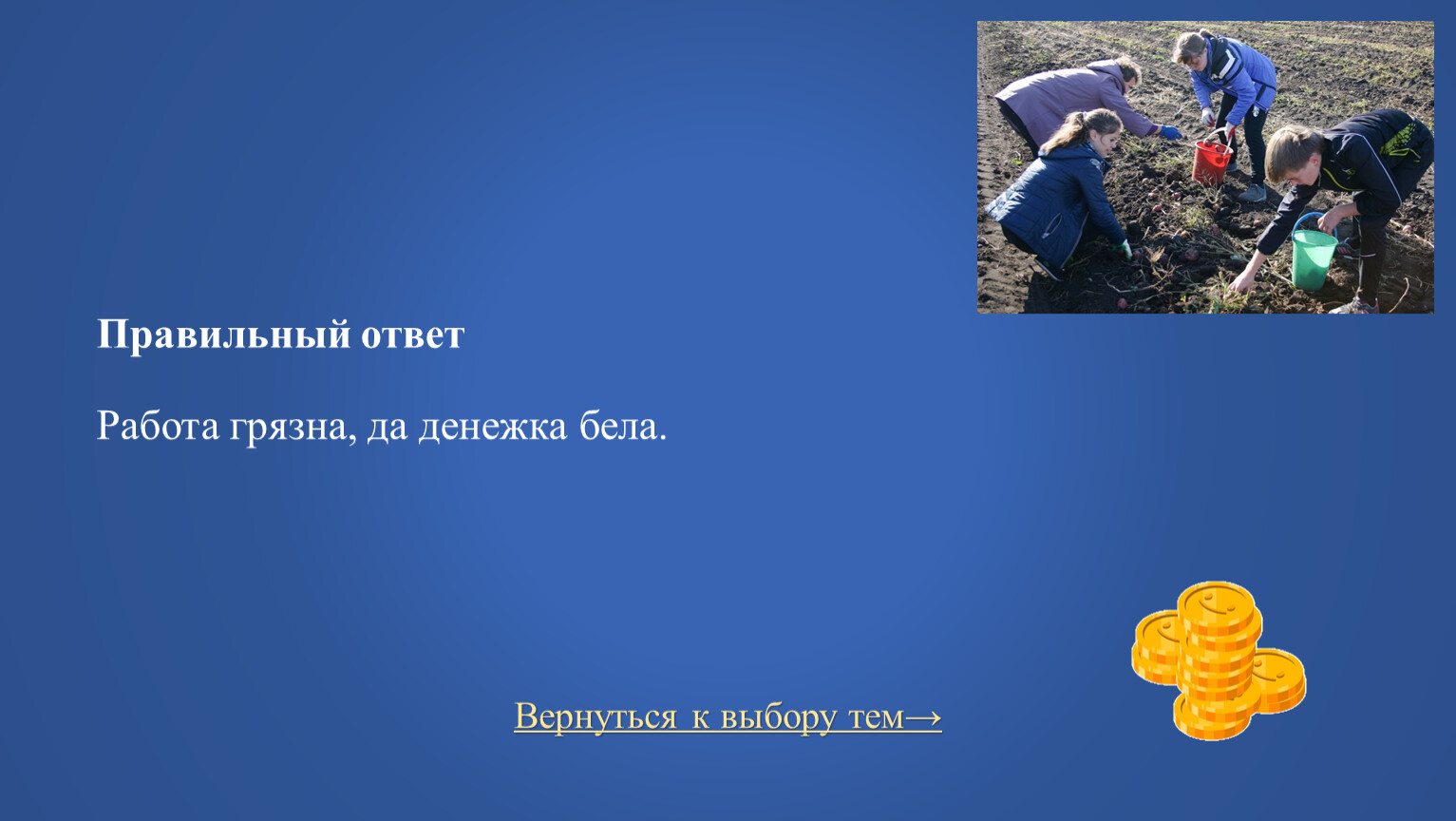 Правильный ответ

Работа грязна, да денежка бела.

Вернуться к выбору тем→